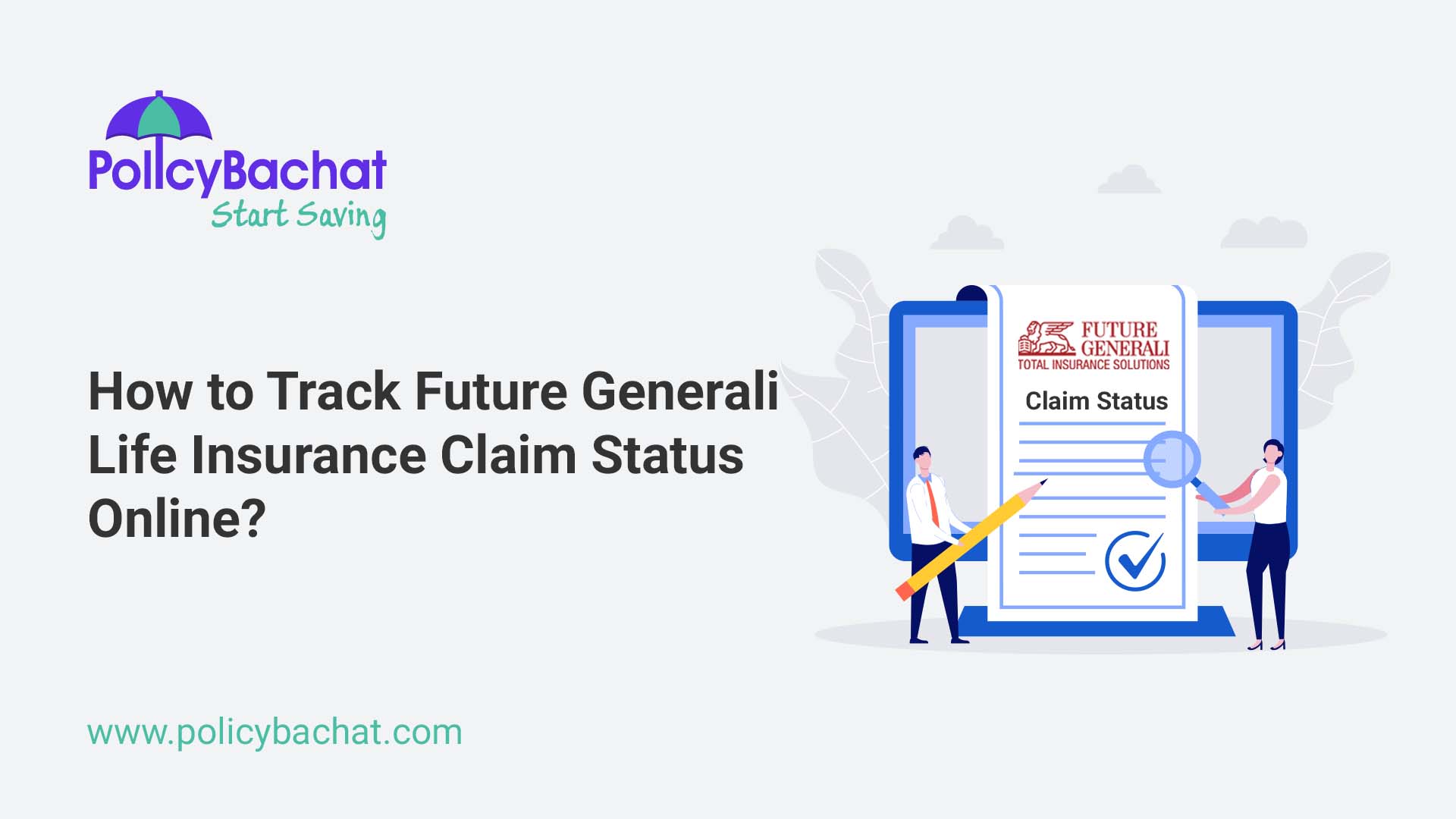 PolicyBachat
Start Saving

How to Track Future Generali Life Insurance Claim Status Online?

FUTURE GENERALI
TOTAL INSURANCE SOLUTIONS

Claim Status

www.policybachat.com